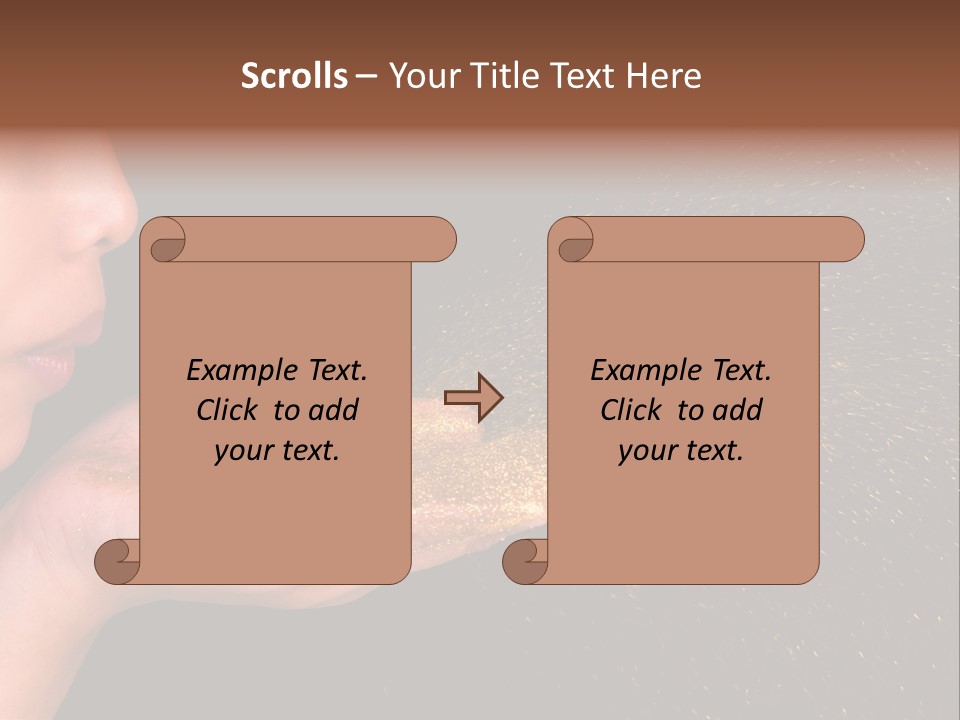 Scrolls – Your Title Text Here

Example Text. Click to add your text.

Example Text. Click to add your text.